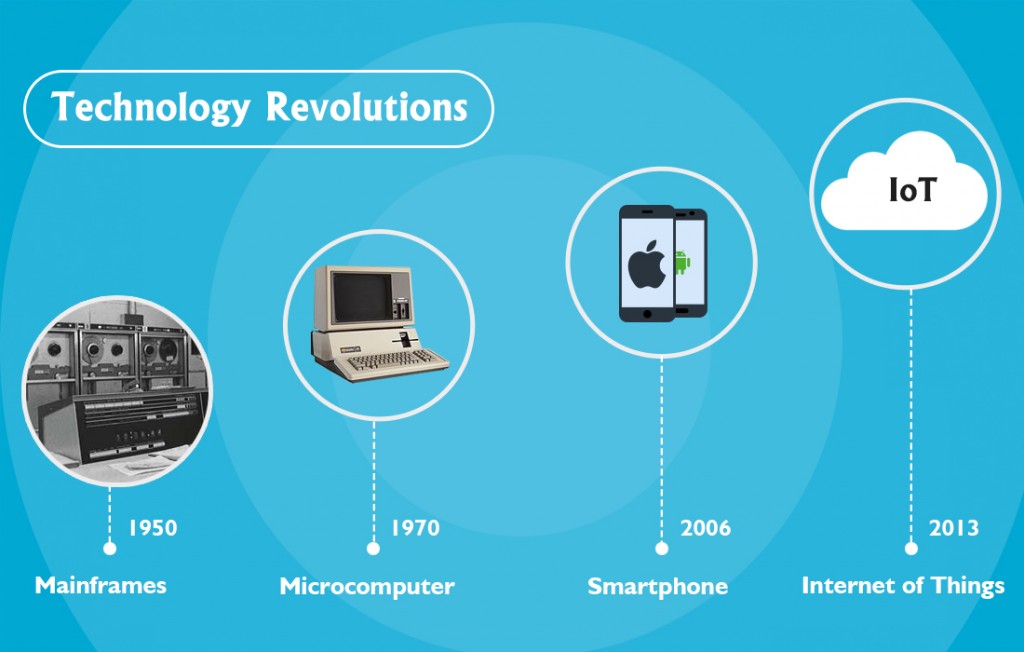 Technology Revolutions

IoT

1950
Mainframes

1970
Microcomputer

2006
Smartphone

2013
Internet of Things